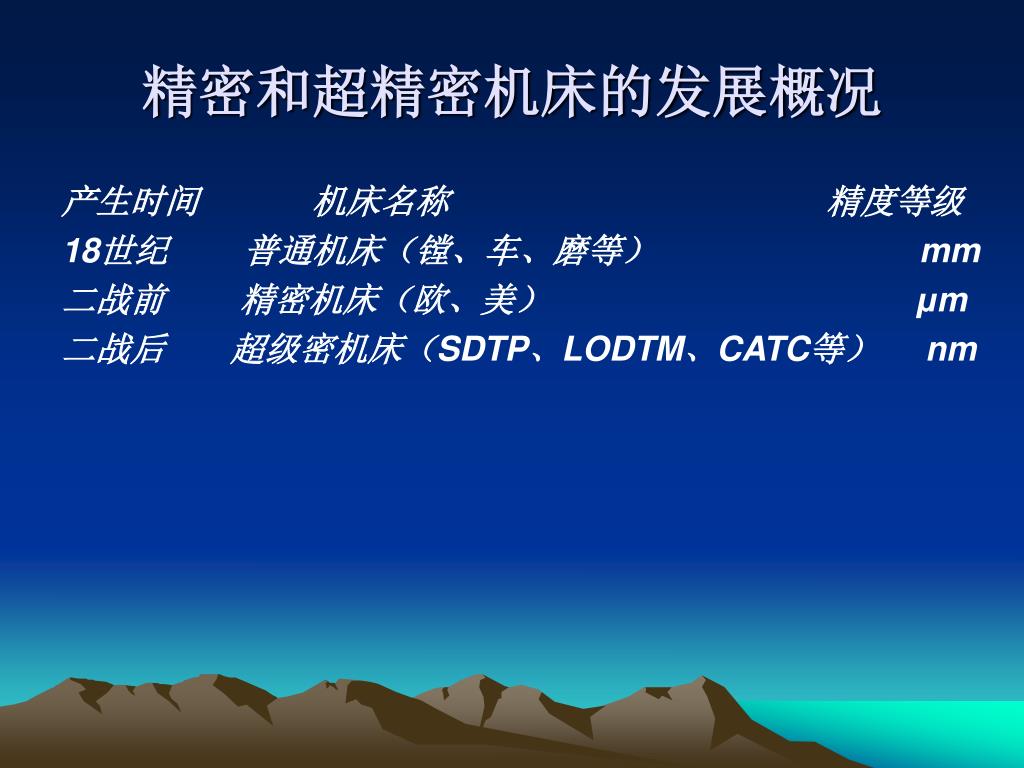 精密和超精密机床的发展概况

| 产生时间 | 机床名称 | 精度等级 |
|---|---|---|
| 18世纪 | 普通机床（镗、车、磨等） | mm |
| 二战前 | 精密机床（欧、美） | μm |
| 二战后 | 超级密机床（SDTP、LODTM、CATC等） | nm |